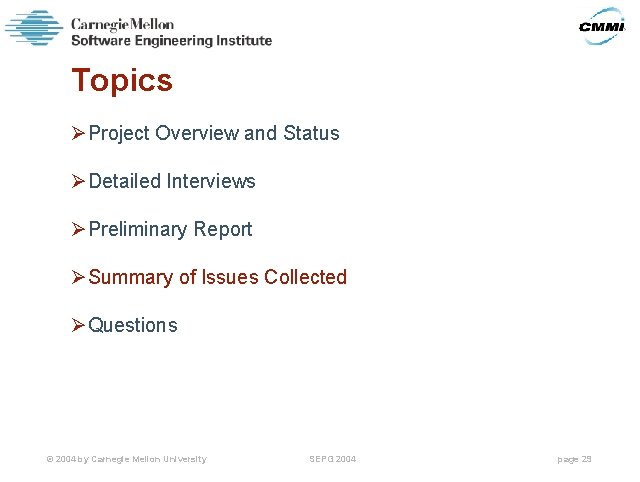 Carnegie Mellon
Software Engineering Institute

CMMI

Topics

➢ Project Overview and Status

➢ Detailed Interviews

➢ Preliminary Report

➢ Summary of Issues Collected

➢ Questions

© 2004 by Carnegie Mellon University SEPG 2004 page 29